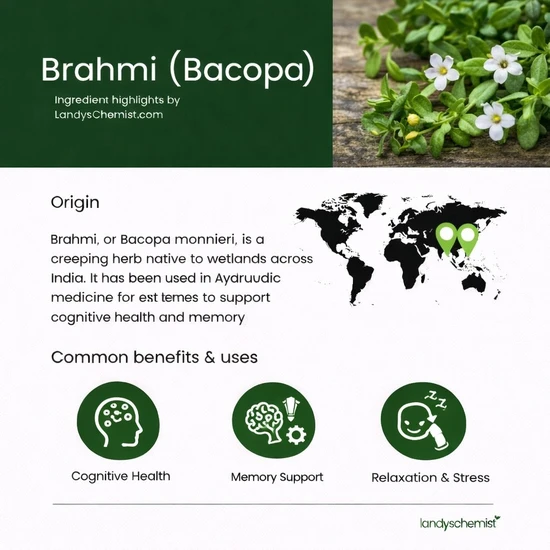 Brahmi (Bacopa)

Ingredient highlights by LandysChemist.com

Origin

Brahmi, or Bacopa monnieri, is a creeping herb native to wetlands across India. It has been used in Aydruudic medicine for est temes to support cognitive health and memory

Common benefits & uses

Cognitive Health

Memory Support

Relaxation & Stress

landyschemist